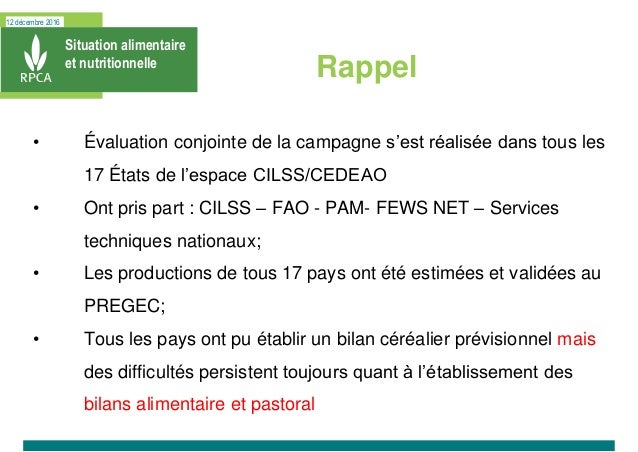 12 décembre 2016

RPCA

Situation alimentaire et nutritionnelle

Rappel

• Évaluation conjointe de la campagne s'est réalisée dans tous les 17 États de l'espace CILSS/CEDEAO

• Ont pris part : CILSS – FAO - PAM- FEWS NET – Services techniques nationaux;

• Les productions de tous 17 pays ont été estimées et validées au PREGEC;

• Tous les pays ont pu établir un bilan céréalier prévisionnel mais des difficultés persistent toujours quant à l'établissement des bilans alimentaire et pastoral